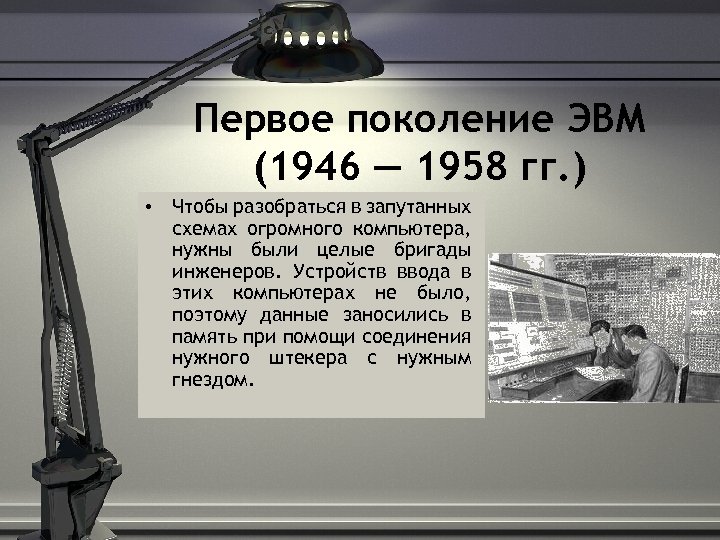 Первое поколение ЭВМ (1946 — 1958 гг.)

• Чтобы разобраться в запутанных схемах огромного компьютера, нужны были целые бригады инженеров. Устройств ввода в этих компьютерах не было, поэтому данные заносились в память при помощи соединения нужного штекера с нужным гнездом.